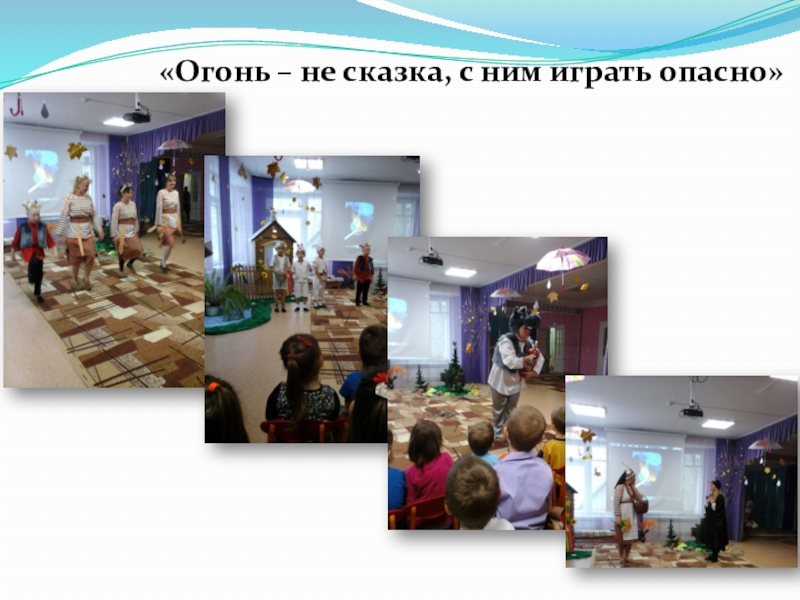 «Огонь – не сказка, с ним играть опасно»